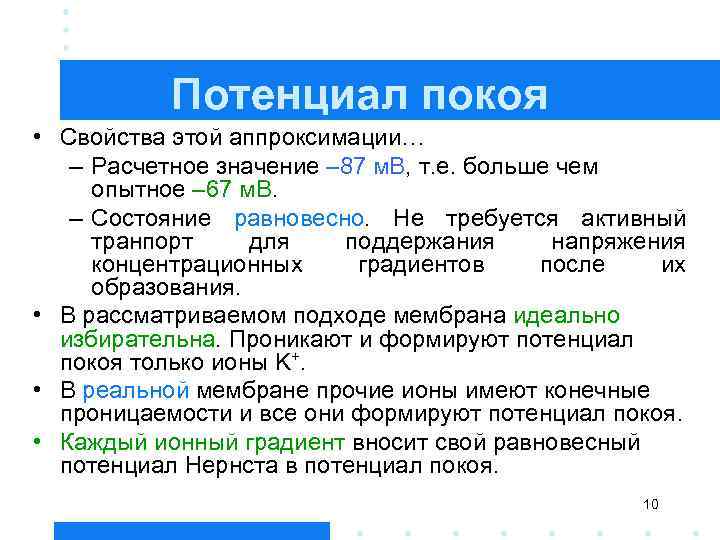 Потенциал покоя

• Свойства этой аппроксимации…
– Расчетное значение –87 мВ, т.е. больше чем опытное –67 мВ.
– Состояние равновесно. Не требуется активный транпорт для поддержания напряжения концентрационных градиентов после их образования.
• В рассматриваемом подходе мембрана идеально избирательна. Проникают и формируют потенциал покоя только ионы $K^+$.
• В реальной мембране прочие ионы имеют конечные проницаемости и все они формируют потенциал покоя.
• Каждый ионный градиент вносит свой равновесный потенциал Нернста в потенциал покоя.

10